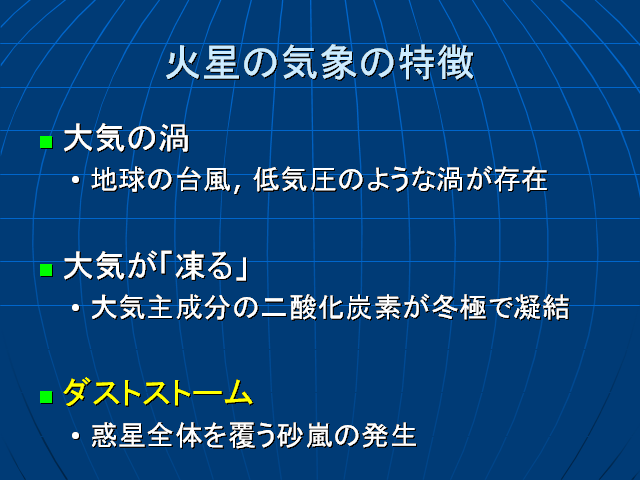 火星の気象の特徴

■ 大気の渦

• 地球の台風, 低気圧のような渦が存在

■ 大気が「凍る」

• 大気主成分の二酸化炭素が冬極で凝結

■ ダストストーム

• 惑星全体を覆う砂嵐の発生